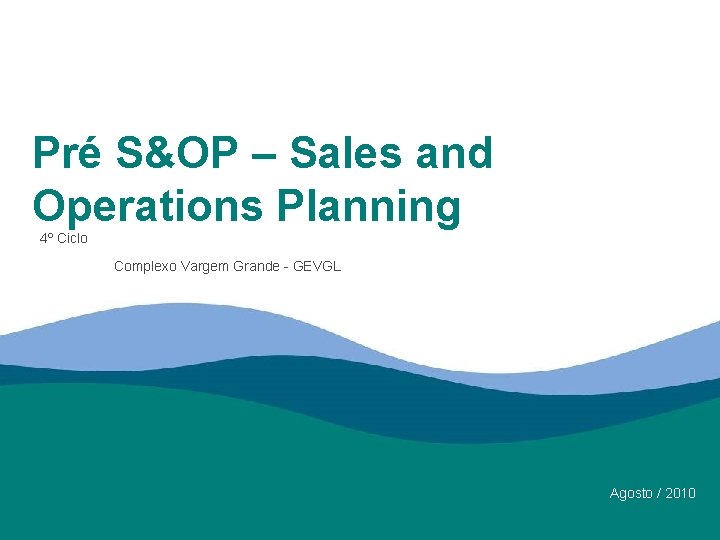 Pré S&OP – Sales and Operations Planning

4º Ciclo

Complexo Vargem Grande - GEVGL

Agosto / 2010